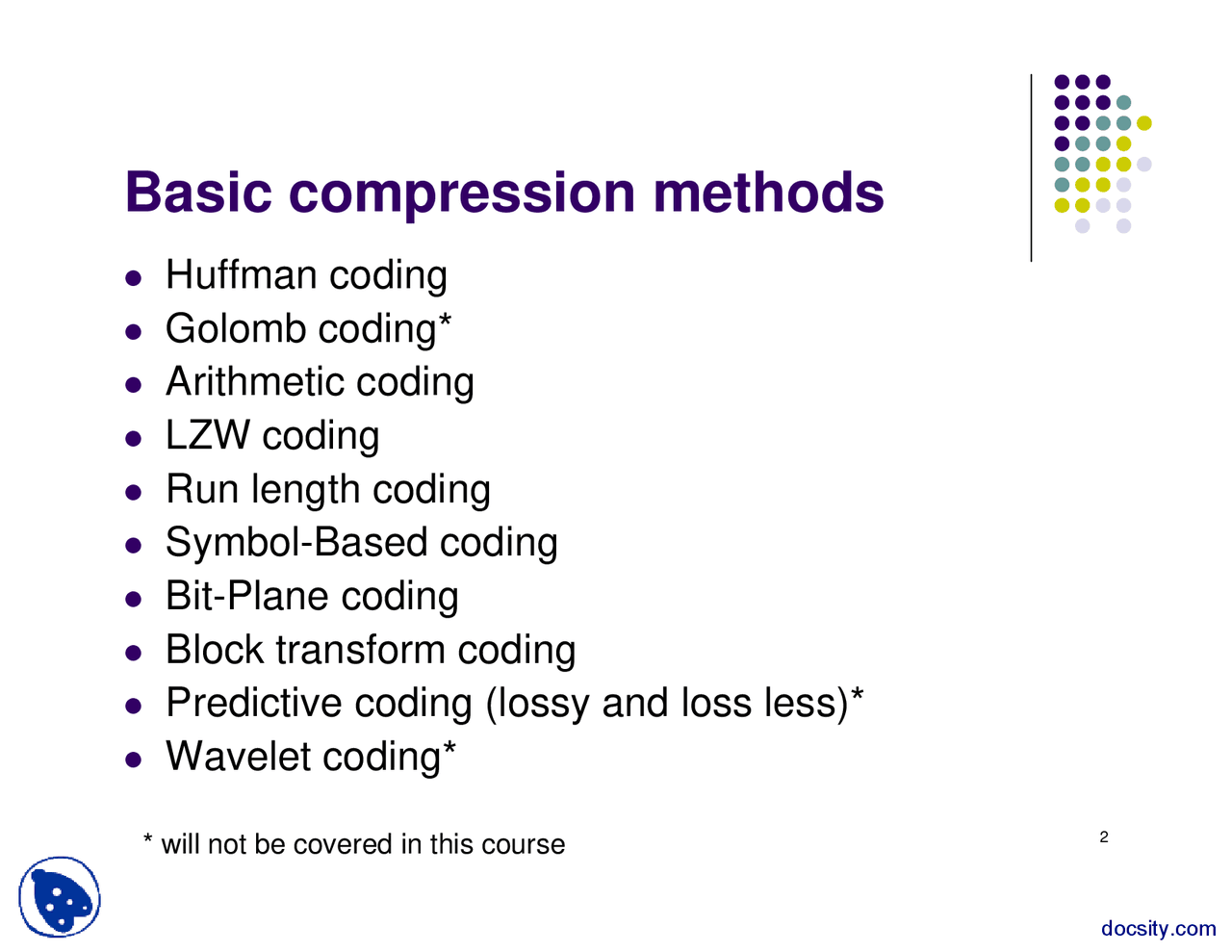 Basic compression methods

- Huffman coding
- Golomb coding*
- Arithmetic coding
- LZW coding
- Run length coding
- Symbol-Based coding
- Bit-Plane coding
- Block transform coding
- Predictive coding (lossy and loss less)*
- Wavelet coding*

* will not be covered in this course

2

docsity.com